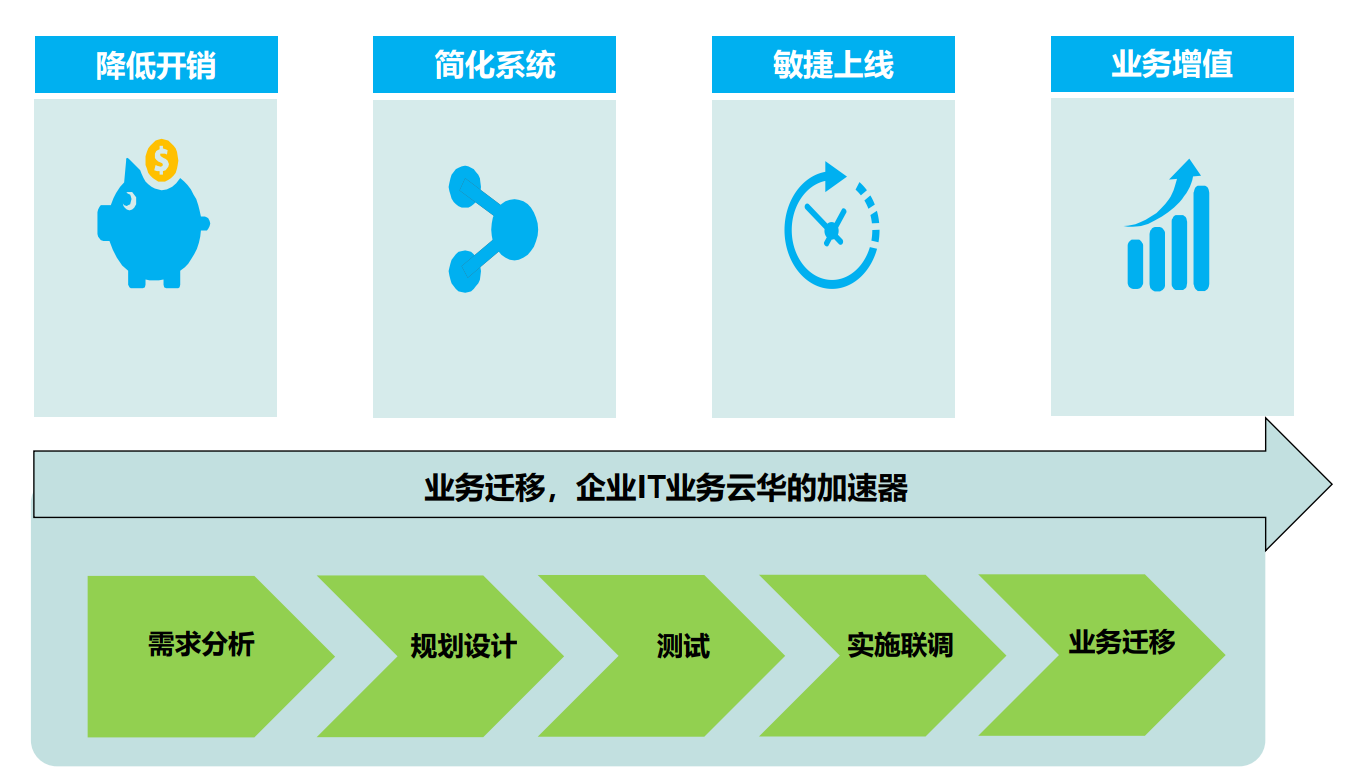 降低开销

简化系统

敏捷上线

业务增值

$

业务迁移，企业IT业务云华的加速器

需求分析

规划设计

测试

实施联调

业务迁移